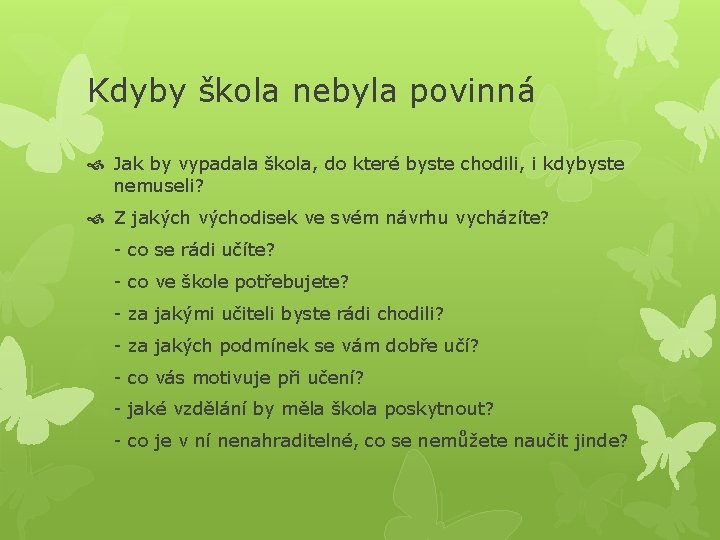 Kdyby škola nebyla povinná

Jak by vypadala škola, do které byste chodili, i kdybyste nemuseli?

Z jakých východisek ve svém návrhu vycházíte?

- co se rádi učíte?

- co ve škole potřebujete?

- za jakými učiteli byste rádi chodili?

- za jakých podmínek se vám dobře učí?

- co vás motivuje při učení?

- jaké vzdělání by měla škola poskytnout?

- co je v ní nenahraditelné, co se nemůžete naučit jinde?